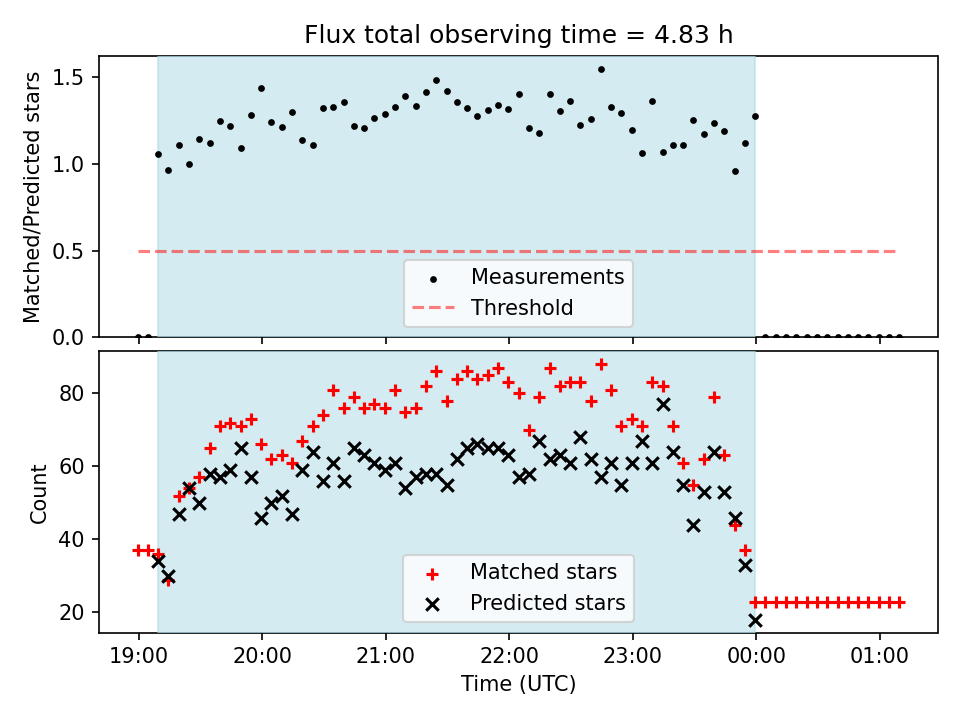 Flux total observing time = 4.83 h

Matched/Predicted stars

1.5
1.0
0.5
0.0

Measurements
Threshold

Count

80
60
40
20

Matched stars
Predicted stars

19:00
20:00
21:00
22:00
23:00
00:00
01:00

Time (UTC)